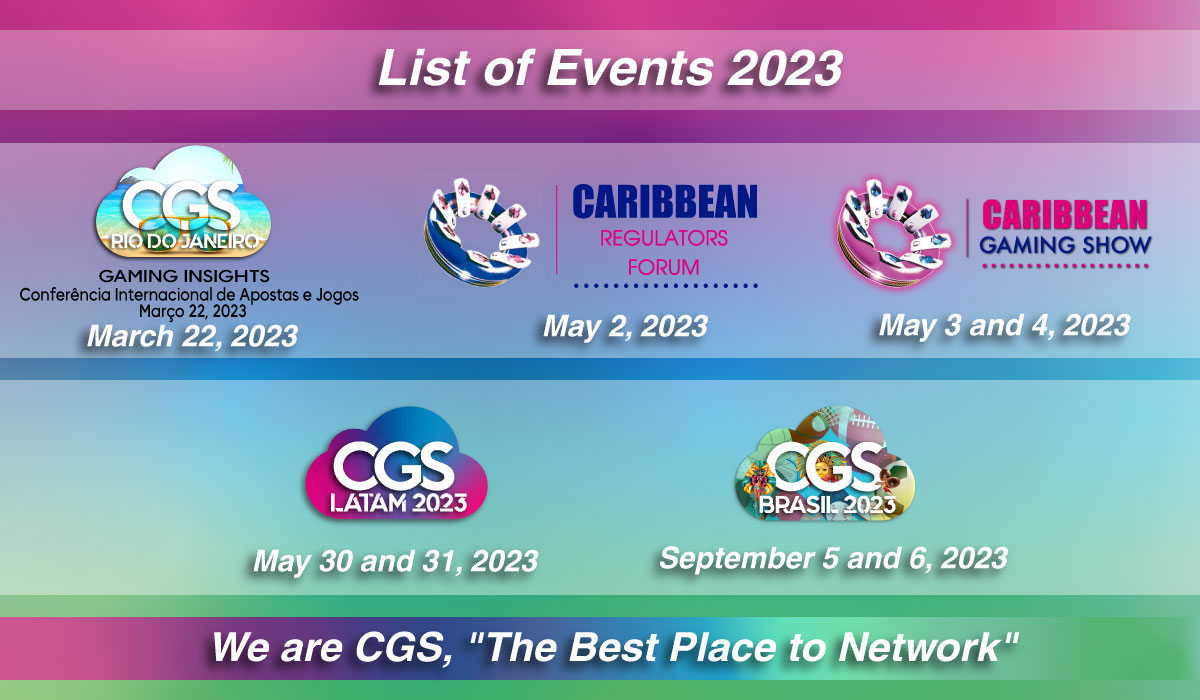 List of Events 2023

CGS
RIO DO JANEIRO
GAMING INSIGHTS
Conferência Internacional de Apostas e Jogos
Março 22, 2023
March 22, 2023

CARIBBEAN
REGULATORS
FORUM
May 2, 2023

CARIBBEAN
GAMING SHOW
May 3 and 4, 2023

CGS
LATAM 2023
May 30 and 31, 2023

CGS
BRASIL 2023
September 5 and 6, 2023

We are CGS, "The Best Place to Network"